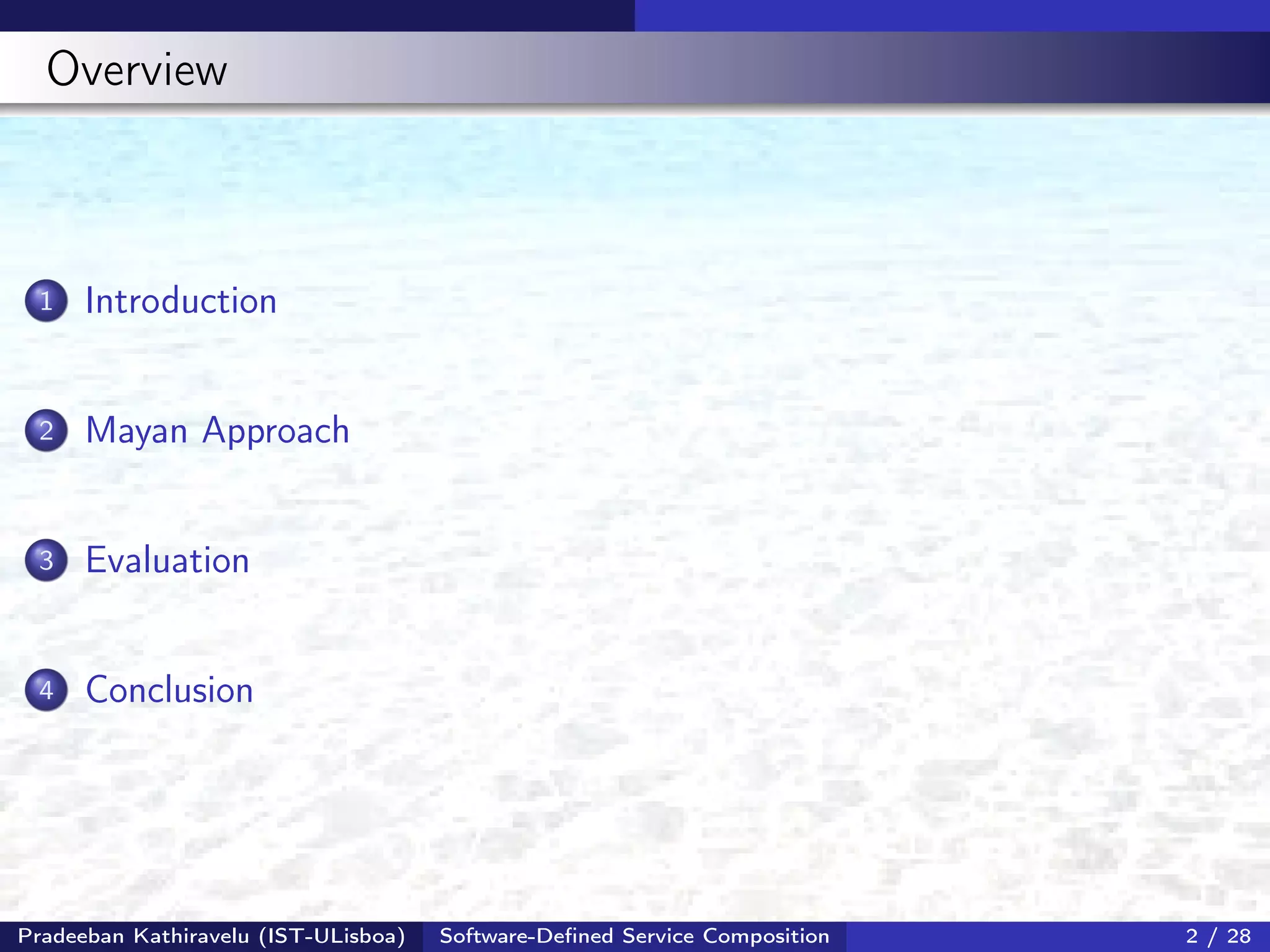 Overview

1 Introduction

2 Mayan Approach

3 Evaluation

4 Conclusion

Pradeeban Kathiravelu (IST-ULisboa) Software-Defined Service Composition 2 / 28